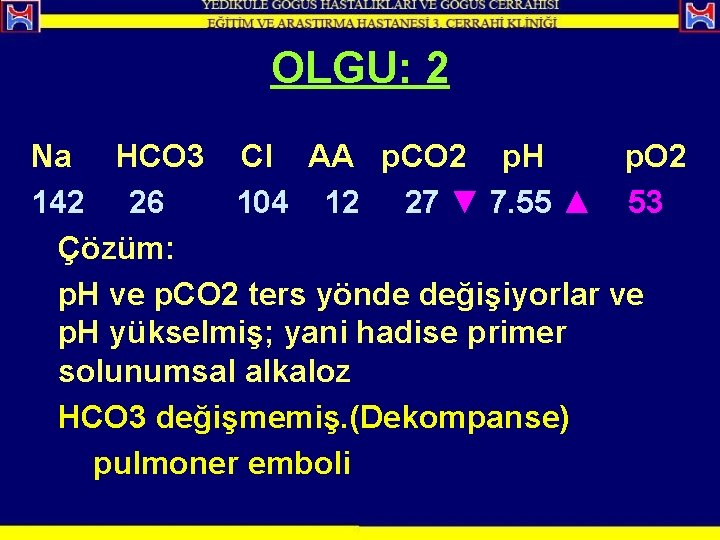 YEDİKULE GÖĞÜS HASTALIKLARI VE GÖĞÜS CERRAHİSİ
EĞİTİM VE ARAŞTIRMA HASTANESİ 3. CERRAHİ KLİNİĞİ

OLGU: 2

| Na | HCO3 | Cl | AA | pCO2 | pH | pO2 |
|---|---|---|---|---|---|---|
| 142 | 26 | 104 | 12 | 27 ▼ | 7.55 ▲ | 53 |

Çözüm:

pH ve pCO2 ters yönde değişiyorlar ve pH yükselmiş; yani hadise primer solunumsal alkaloz

HCO3 değişmemiş.(Dekompanse)

pulmoner emboli